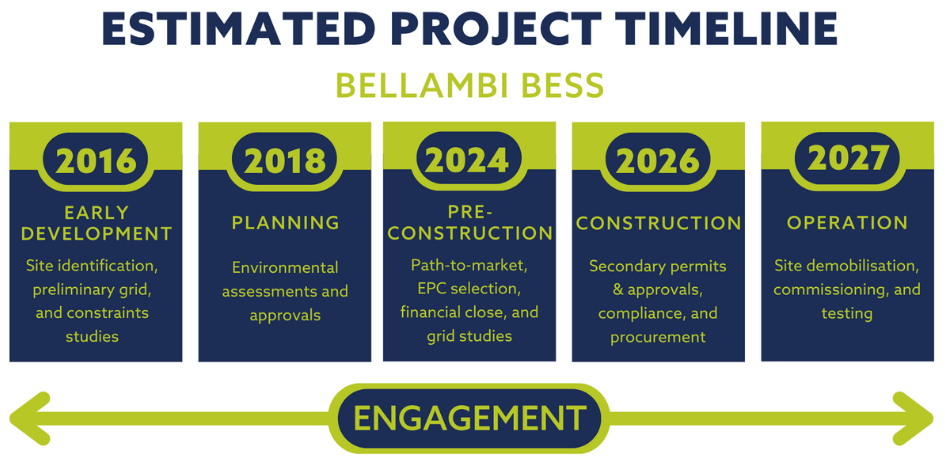 ESTIMATED PROJECT TIMELINE

BELLAMBI BESS

2016

EARLY DEVELOPMENT

Site identification, preliminary grid, and constraints studies

2018

PLANNING

Environmental assessments and approvals

2024

PRE-CONSTRUCTION

Path-to-market, EPC selection, financial close, and grid studies

2026

CONSTRUCTION

Secondary permits & approvals, compliance, and procurement

2027

OPERATION

Site demobilisation, commissioning, and testing

ENGAGEMENT